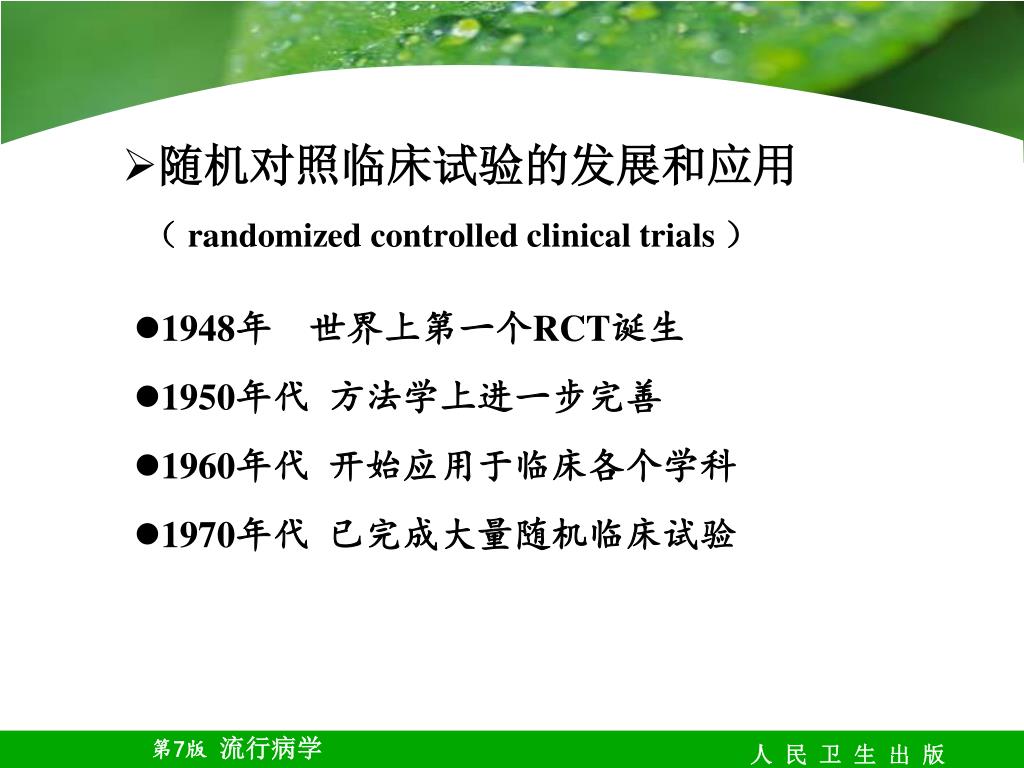 ➢随机对照临床试验的发展和应用

（ randomized controlled clinical trials ）

●1948年 世界上第一个RCT诞生

●1950年代 方法学上进一步完善

●1960年代 开始应用于临床各个学科

●1970年代 已完成大量随机临床试验

第7版 流行病学

人 民 卫 生 出 版